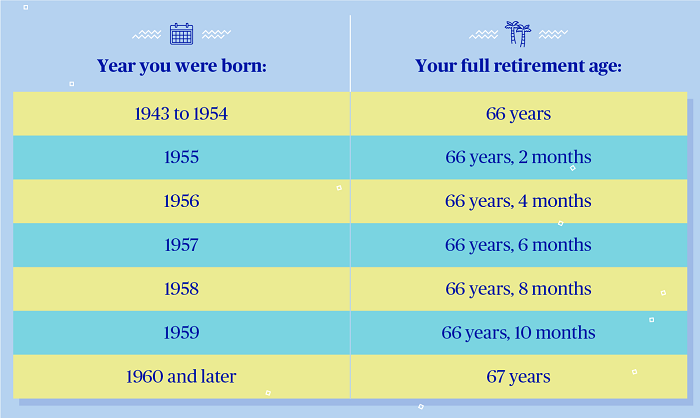 | Year you were born: | Your full retirement age: |
|---|---|
| 1943 to 1954 | 66 years |
| 1955 | 66 years, 2 months |
| 1956 | 66 years, 4 months |
| 1957 | 66 years, 6 months |
| 1958 | 66 years, 8 months |
| 1959 | 66 years, 10 months |
| 1960 and later | 67 years |